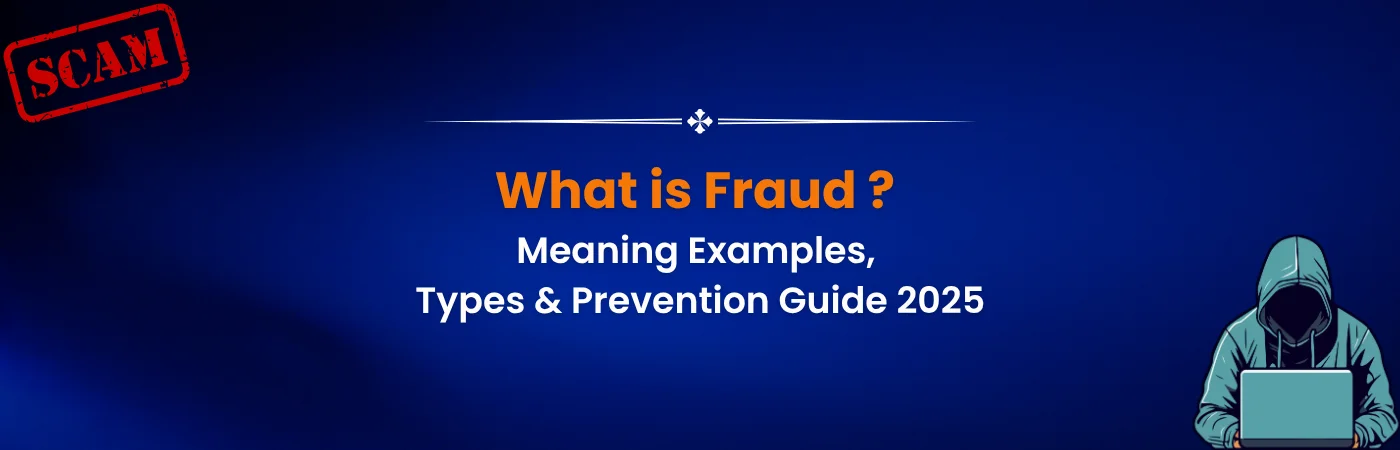 SCAM

What is Fraud ?

Meaning Examples, Types & Prevention Guide 2025